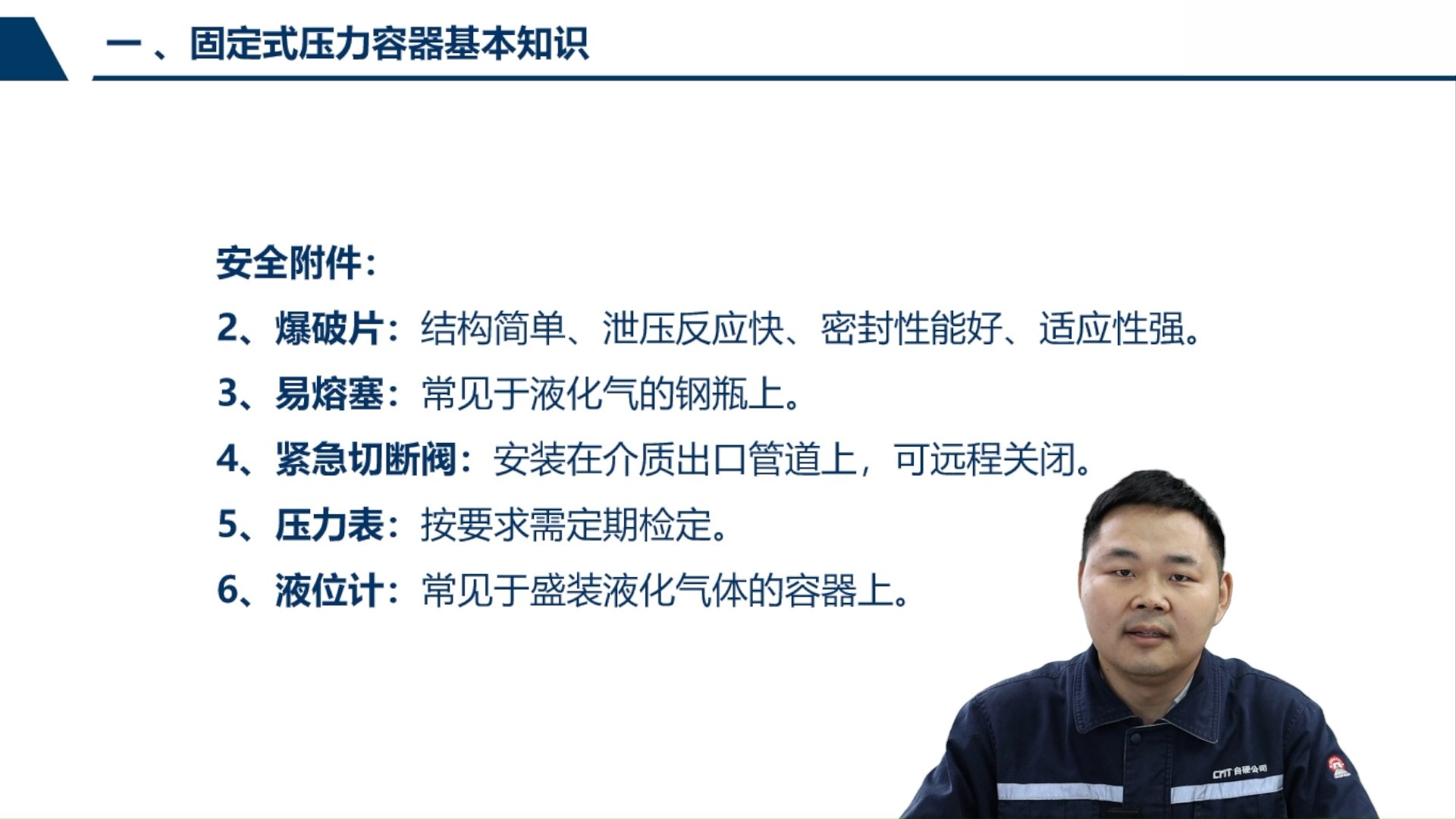 一、固定式压力容器基本知识

安全附件：

2、爆破片：结构简单、泄压反应快、密封性能好、适应性强。

3、易熔塞：常见于液化气的钢瓶上。

4、紧急切断阀：安装在介质出口管道上，可远程关闭。

5、压力表：按要求需定期检定。

6、液位计：常见于盛装液化气体的容器上。

CMT 自硬公司